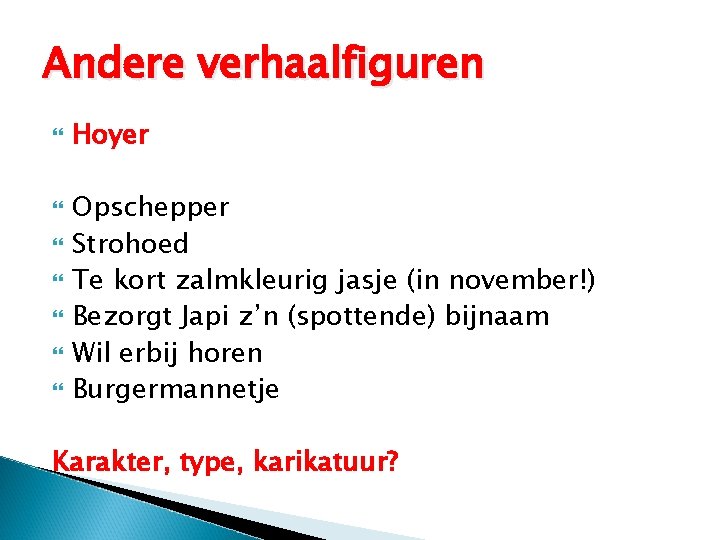 Andere verhaalfiguren

Hoyer

Opschepper
Strohoed
Te kort zalmkleurig jasje (in november!)
Bezorgt Japi z'n (spottende) bijnaam
Wil erbij horen
Burgermannetje

Karakter, type, karikatuur?